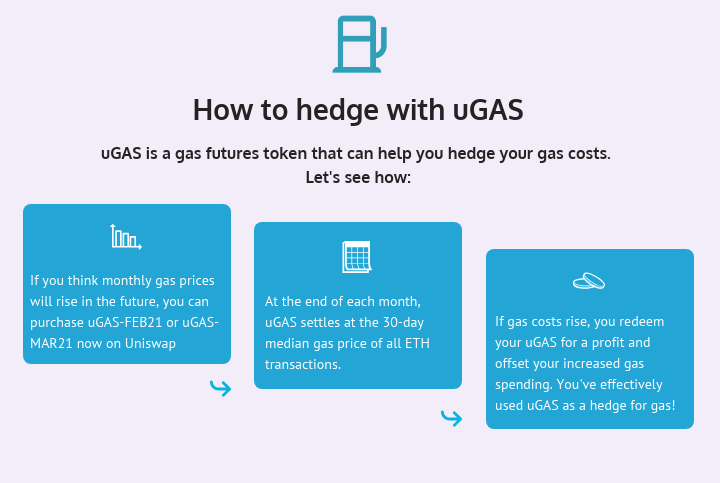 How to hedge with uGAS

uGAS is a gas futures token that can help you hedge your gas costs.
Let's see how:

If you think monthly gas prices will rise in the future, you can purchase uGAS-FEB21 or uGAS-MAR21 now on Uniswap

At the end of each month, uGAS settles at the 30-day median gas price of all ETH transactions.

If gas costs rise, you redeem your uGAS for a profit and offset your increased gas spending. You've effectively used uGAS as a hedge for gas!